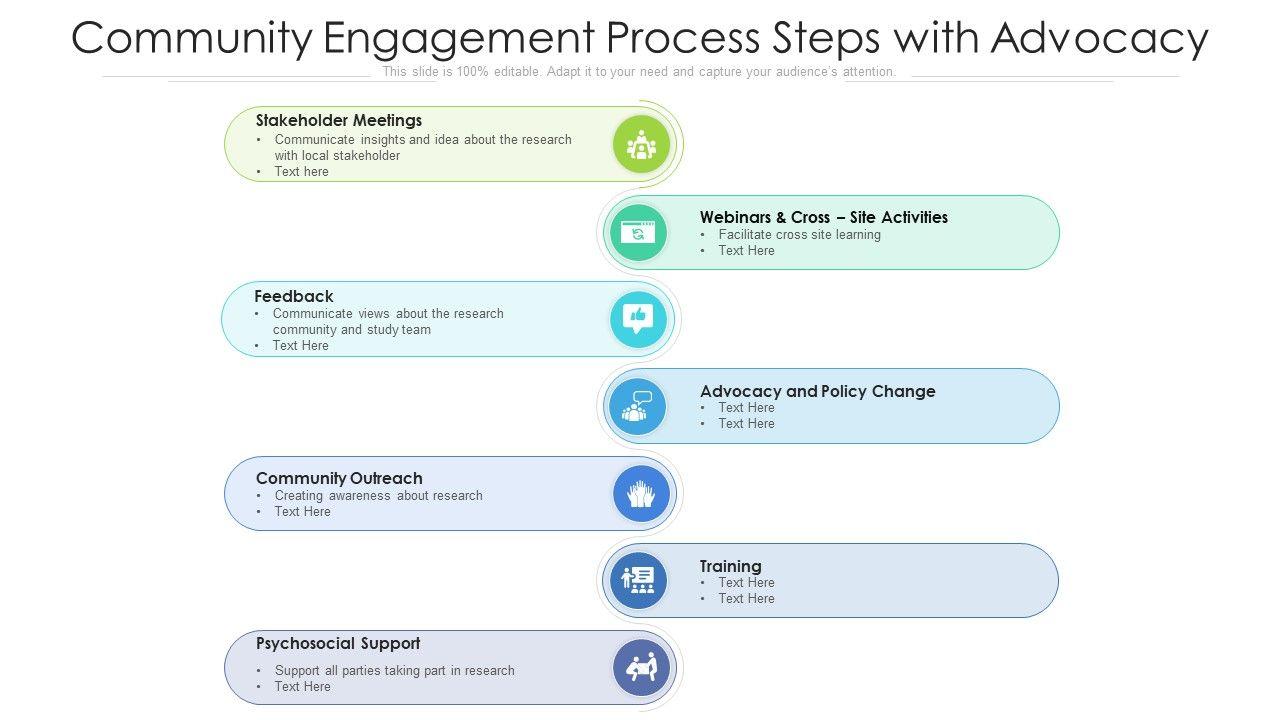 Community Engagement Process Steps with Advocacy

This slide is 100% editable. Adapt it to your need and capture your audience's attention.

Stakeholder Meetings
• Communicate insights and idea about the research with local stakeholder
• Text here

Webinars & Cross – Site Activities
• Facilitate cross site learning
• Text Here

Feedback
• Communicate views about the research community and study team
• Text Here

Advocacy and Policy Change
• Text Here
• Text Here

Community Outreach
• Creating awareness about research
• Text Here

Training
• Text Here
• Text Here

Psychosocial Support
• Support all parties taking part in research
• Text Here